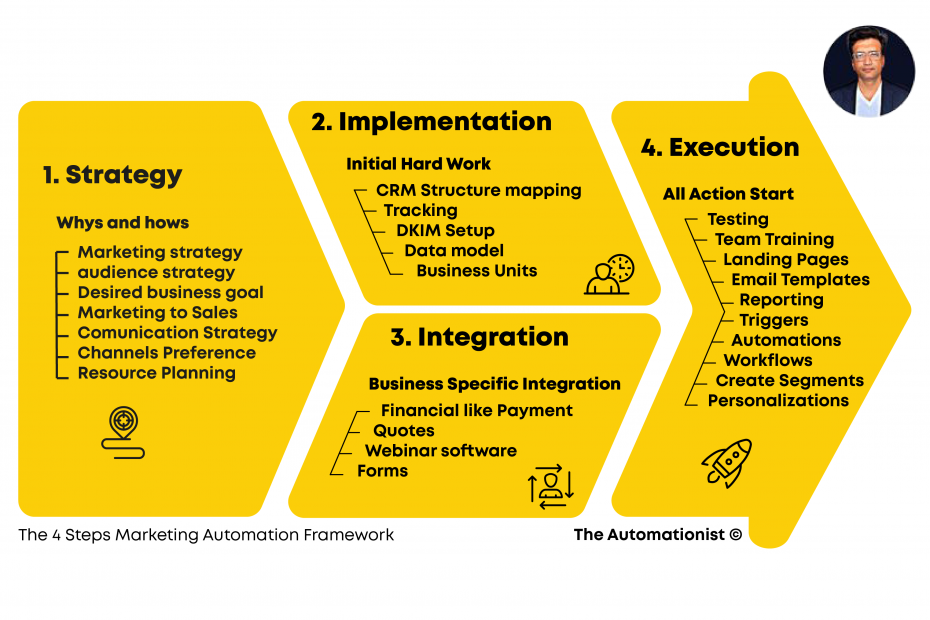 1. Strategy

Whys and hows

Marketing strategy
audience strategy
Desired business goal
Marketing to Sales
Comunication Strategy
Channels Preference
Resource Planning

2. Implementation

Initial Hard Work

CRM Structure mapping
Tracking
DKIM Setup
Data model
Business Units

3. Integration

Business Specific Integration

Financial like Payment
Quotes
Webinar software
Forms

4. Execution

All Action Start

Testing
Team Training
Landing Pages
Email Templates
Reporting
Triggers
Automations
Workflows
Create Segments
Personalizations

The 4 Steps Marketing Automation Framework

The Automationist ©